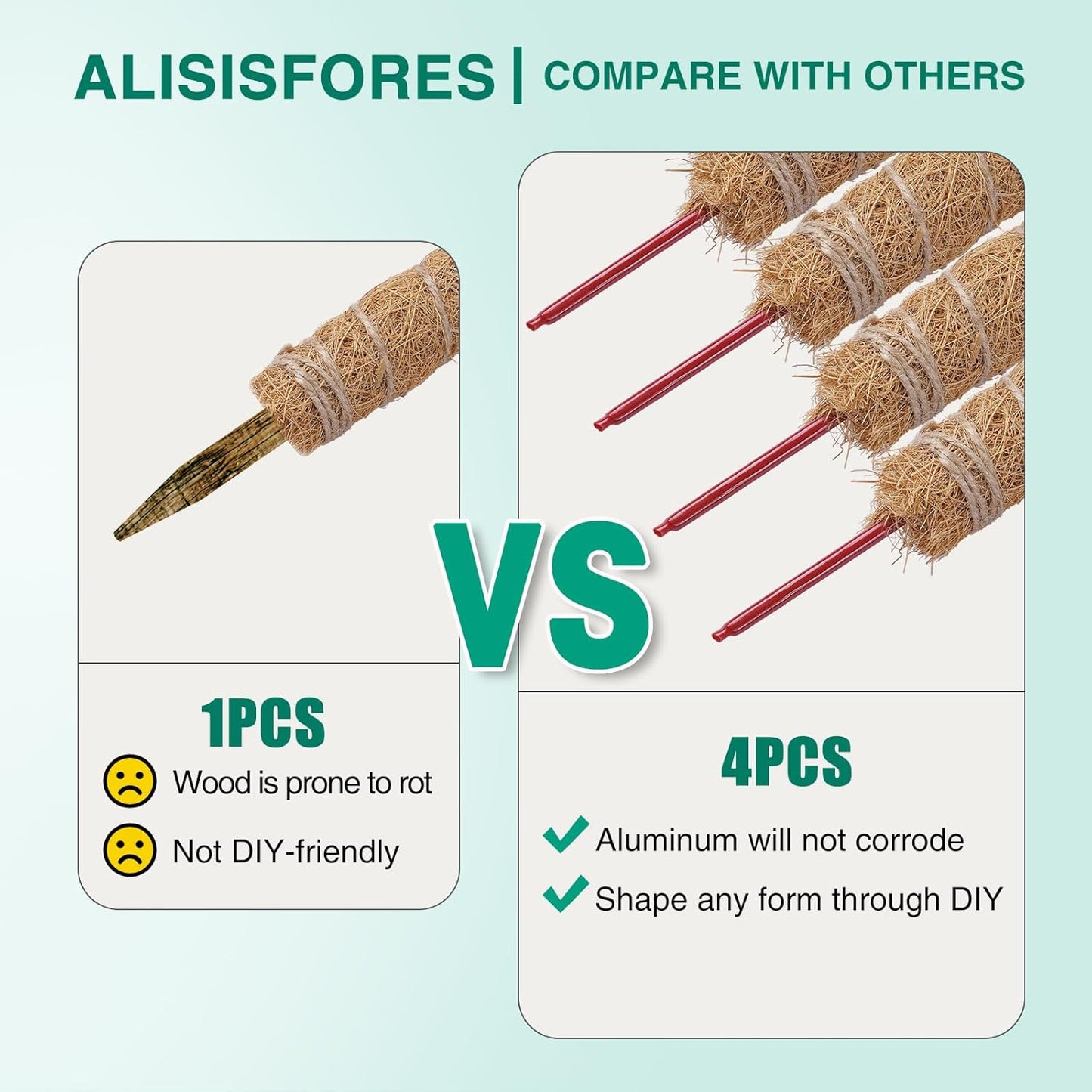 ALISISFORES | COMPARE WITH OTHERS

VS

1PCS

Wood is prone to rot

Not DIY-friendly

4PCS

Aluminum will not corrode

Shape any form through DIY